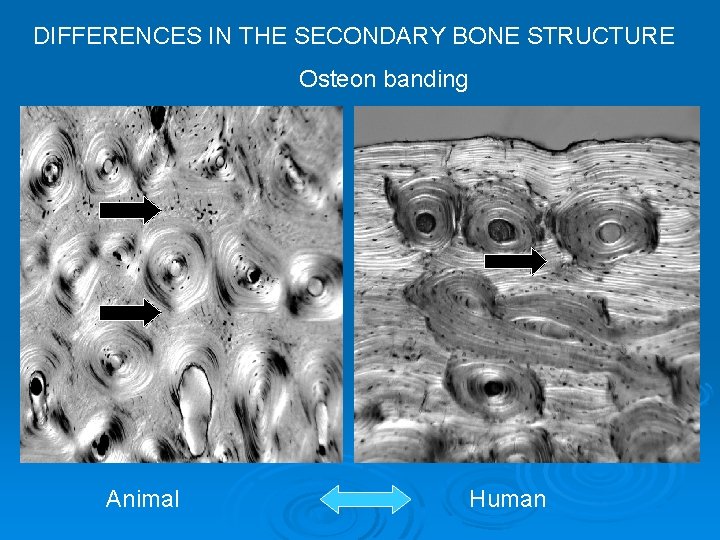 DIFFERENCES IN THE SECONDARY BONE STRUCTURE

Osteon banding

Animal

Human